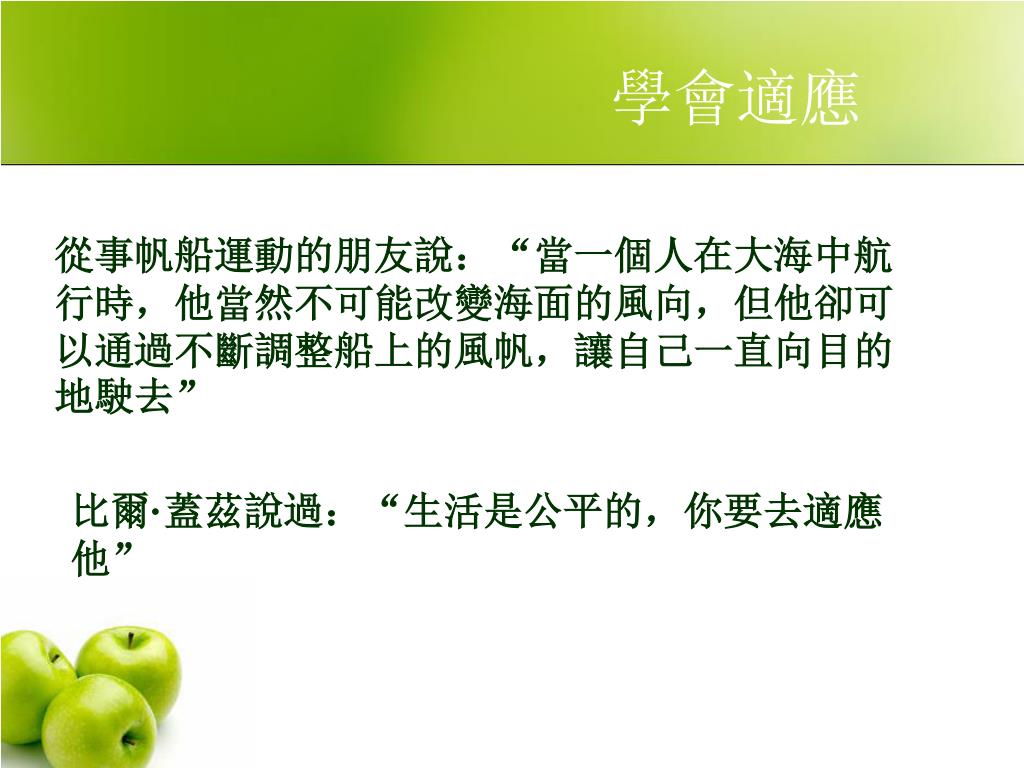 學會適應

從事帆船運動的朋友說：“當一個人在大海中航行時，他當然不可能改變海面的風向，但他卻可以通過不斷調整船上的風帆，讓自己一直向目的地駛去”

比爾·蓋茲說過：“生活是公平的，你要去適應他”